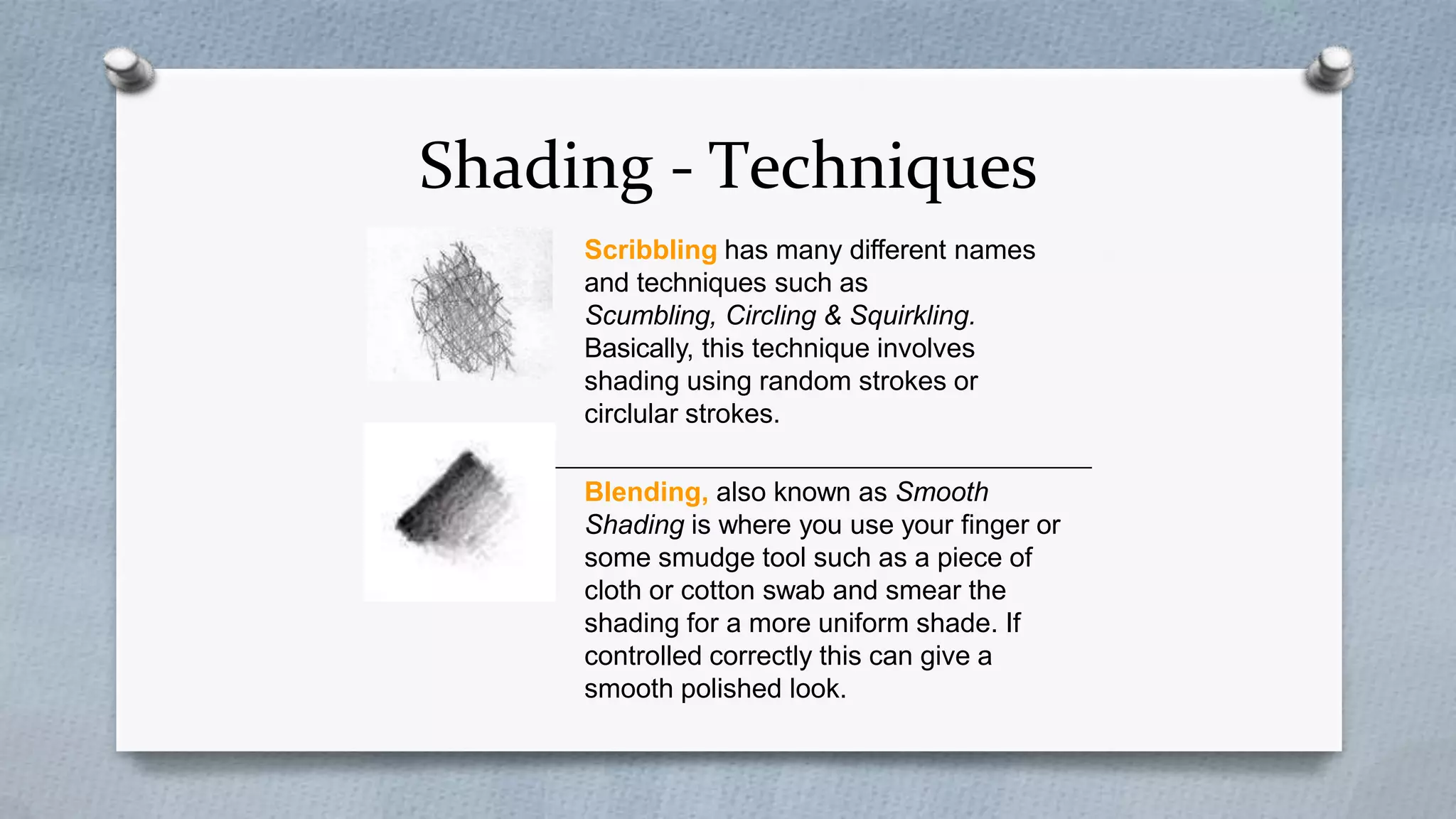 Shading - Techniques

Scribbling has many different names and techniques such as Scumbling, Circling & Squirkling. Basically, this technique involves shading using random strokes or circlular strokes.

Blending, also known as Smooth Shading is where you use your finger or some smudge tool such as a piece of cloth or cotton swab and smear the shading for a more uniform shade. If controlled correctly this can give a smooth polished look.